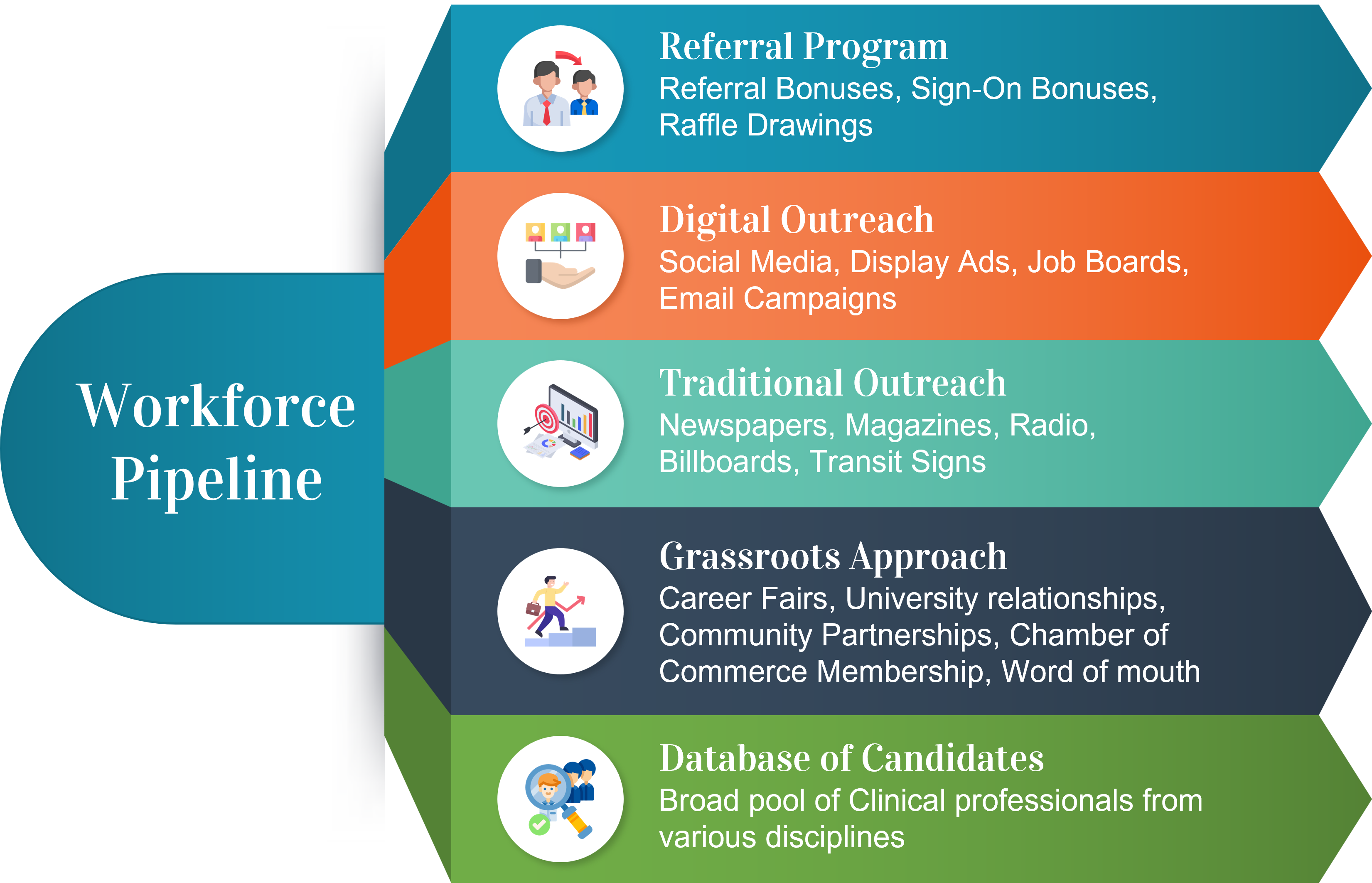 Workforce Pipeline

Referral Program
Referral Bonuses, Sign-On Bonuses, Raffle Drawings

Digital Outreach
Social Media, Display Ads, Job Boards, Email Campaigns

Traditional Outreach
Newspapers, Magazines, Radio, Billboards, Transit Signs

Grassroots Approach
Career Fairs, University relationships, Community Partnerships, Chamber of Commerce Membership, Word of mouth

Database of Candidates
Broad pool of Clinical professionals from various disciplines